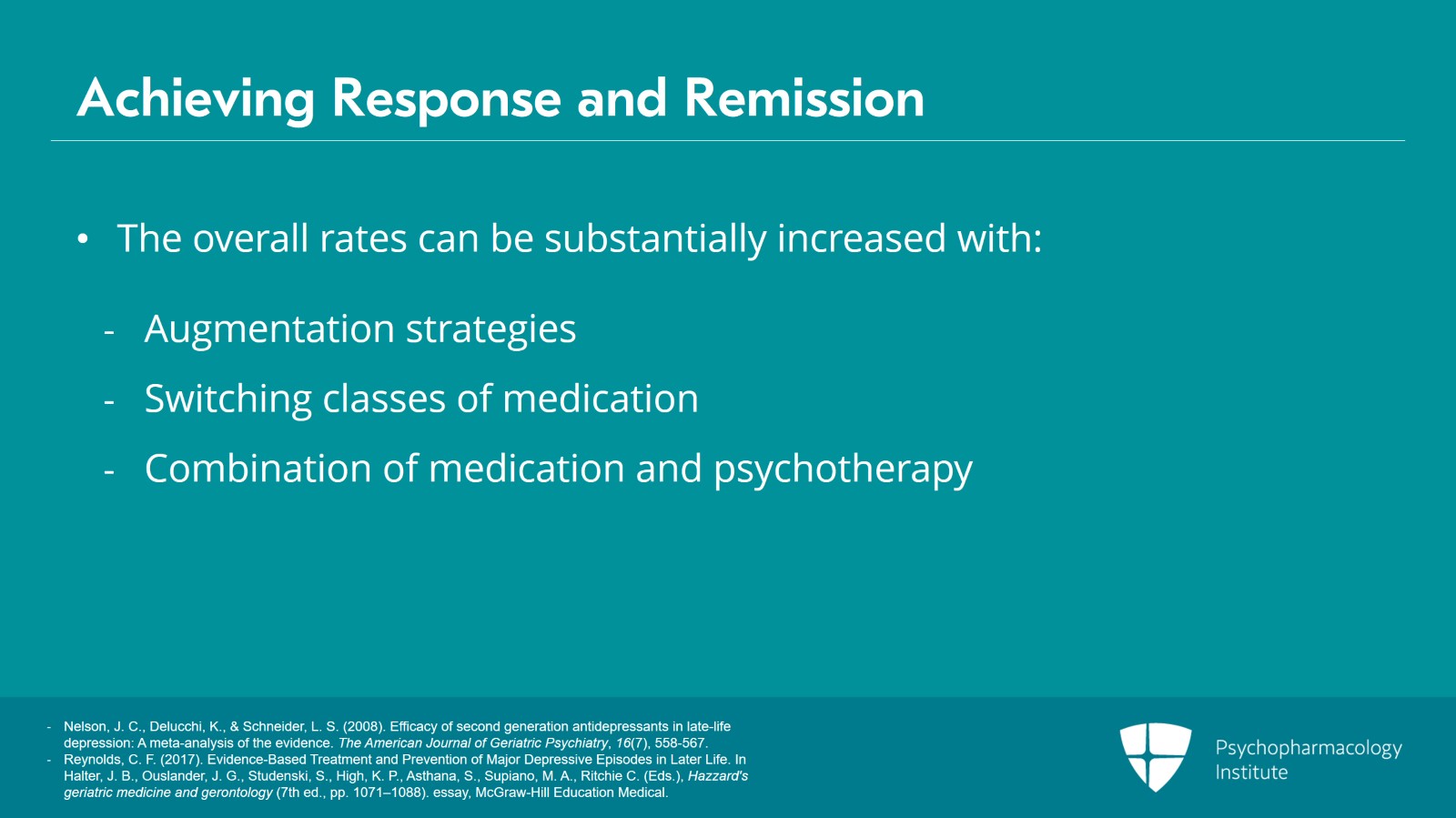 Achieving Response and Remission

• The overall rates can be substantially increased with:

- Augmentation strategies
- Switching classes of medication
- Combination of medication and psychotherapy

- Nelson, J. C., Delucchi, K., & Schneider, L. S. (2008). Efficacy of second generation antidepressants in late-life depression: A meta-analysis of the evidence. The American Journal of Geriatric Psychiatry, 16(7), 558-567.
- Reynolds, C. F. (2017). Evidence-Based Treatment and Prevention of Major Depressive Episodes in Later Life. In Halter, J. B., Ouslander, J. G., Studenski, S., High, K. P., Asthana, S., Supiano, M. A., Ritchie C. (Eds.), Hazzard's geriatric medicine and gerontology (7th ed., pp. 1071–1088). essay, McGraw-Hill Education Medical.

Psychopharmacology Institute